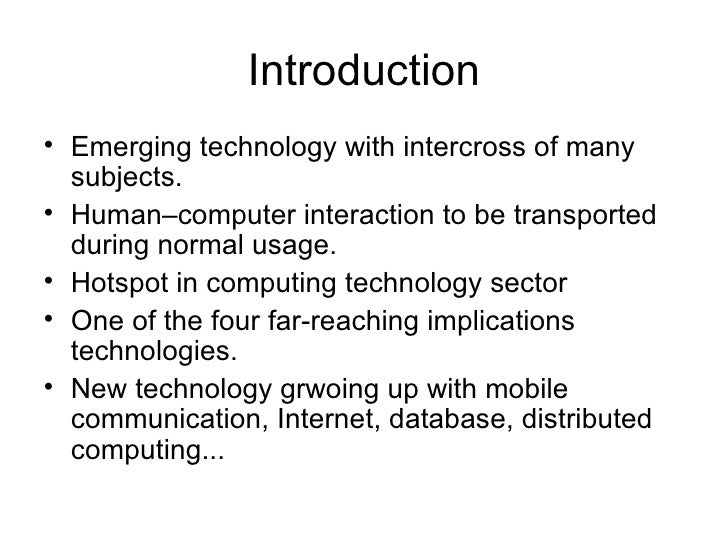 Introduction

• Emerging technology with intercross of many subjects.
• Human–computer interaction to be transported during normal usage.
• Hotspot in computing technology sector
• One of the four far-reaching implications technologies.
• New technology grwoing up with mobile communication, Internet, database, distributed computing...